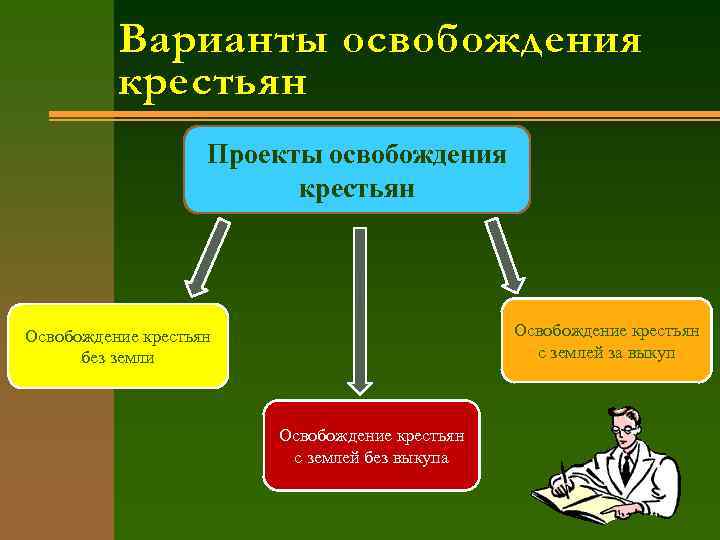 Варианты освобождения крестьян

Проекты освобождения крестьян

Освобождение крестьян без земли

Освобождение крестьян с землей без выкупа

Освобождение крестьян с землей за выкуп